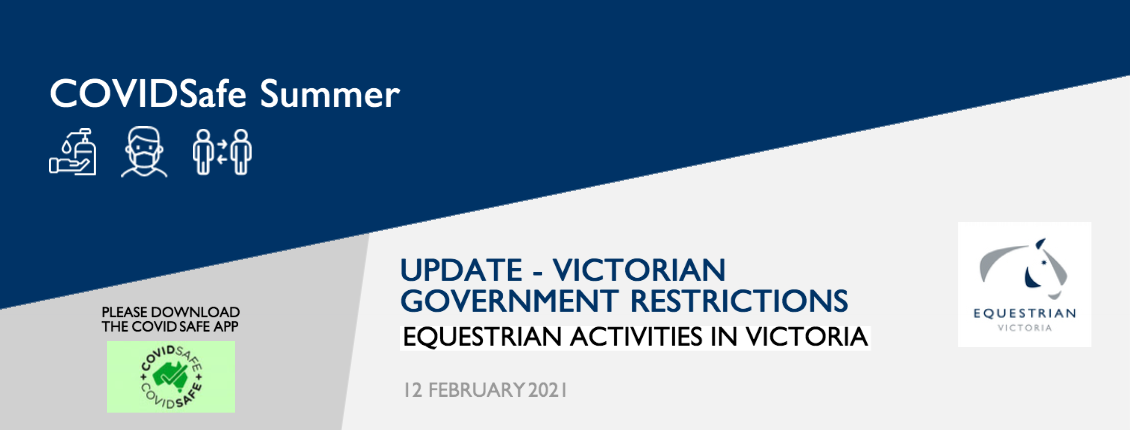 COVIDSafe Summer

PLEASE DOWNLOAD THE COVID SAFE APP

COVIDSAFE COVIDSAFE

UPDATE - VICTORIAN GOVERNMENT RESTRICTIONS

EQUESTRIAN ACTIVITIES IN VICTORIA

12 FEBRUARY 2021

EQUESTRIAN VICTORIA